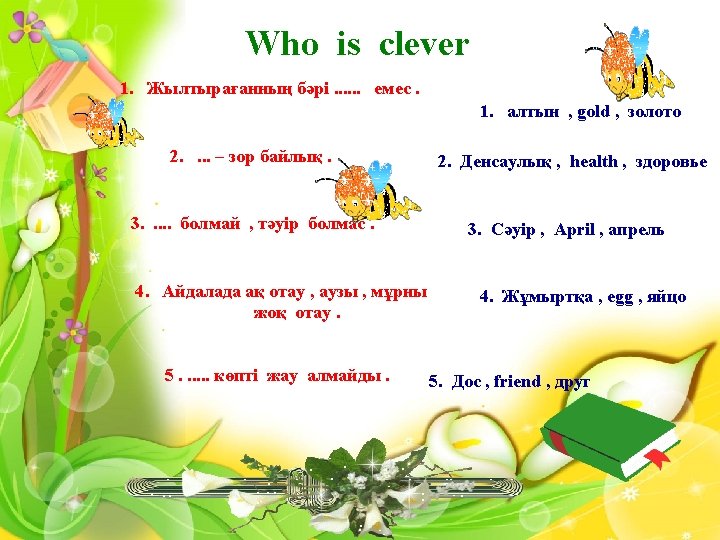 Who is clever

1. Жылтырағанның бәрі ...... емес .

2. ... – зор байлық .

3. .... болмай , тәуір болмас .

4. Айдалада ақ отау , аузы , мұрны жоқ отау .

5 . ..... көпті жау алмайды .

1. алтын , gold , золото

2. Денсаулық , health , здоровье

3. Сәуір , April , апрель

4. Жұмыртқа , egg , яйцо

5. Дос , friend , друг